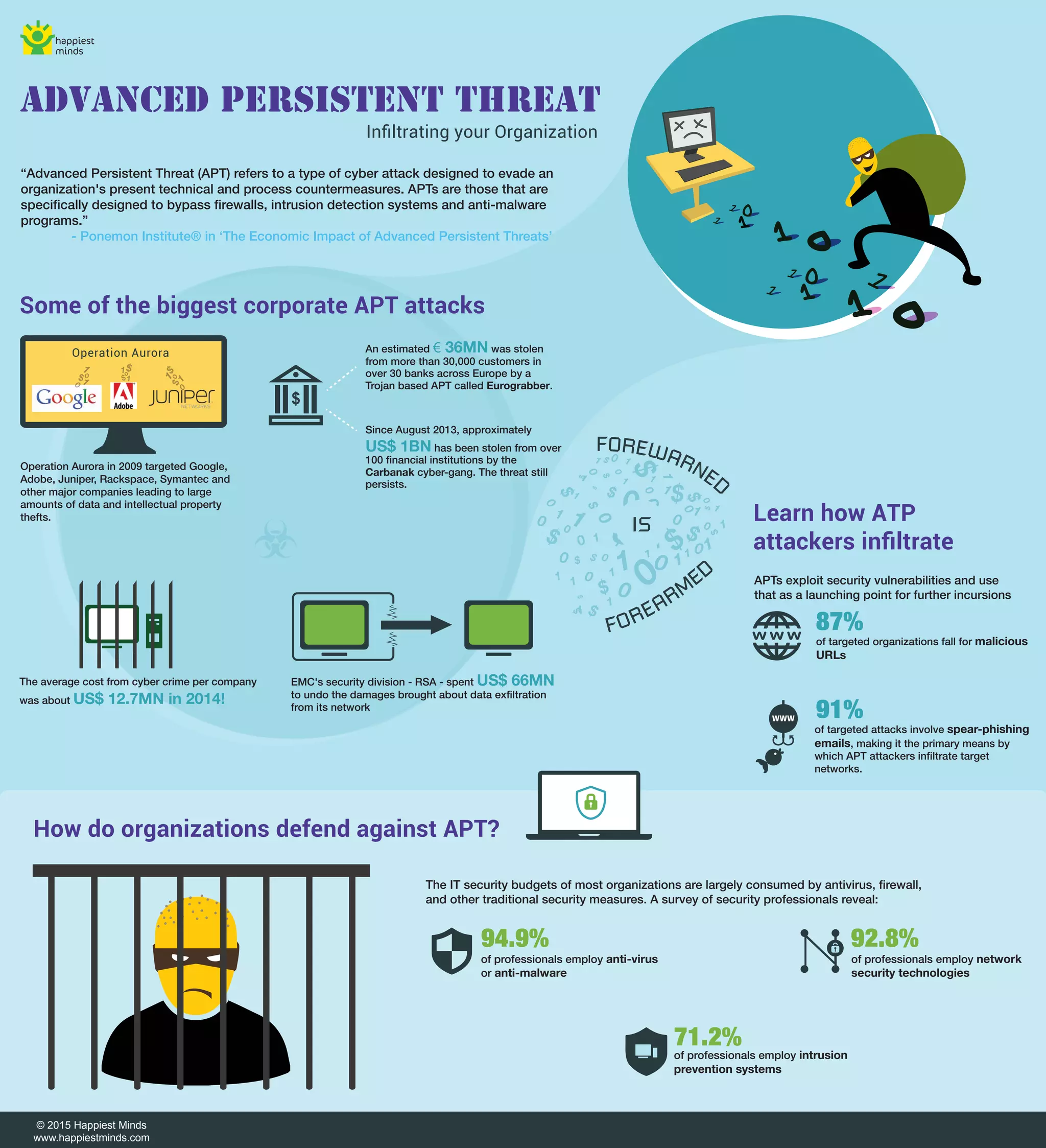 happiest minds

ADVANCED PERSISTENT THREAT

Infiltrating your Organization

"Advanced Persistent Threat (APT) refers to a type of cyber attack designed to evade an organization's present technical and process countermeasures. APTs are those that are specifically designed to bypass firewalls, intrusion detection systems and anti-malware programs."
- Ponemon Institute® in 'The Economic Impact of Advanced Persistent Threats'

Some of the biggest corporate APT attacks

Operation Aurora

Google Adobe JUNIPER NETWORKS

Operation Aurora in 2009 targeted Google, Adobe, Juniper, Rackspace, Symantec and other major companies leading to large amounts of data and intellectual property thefts.

An estimated € 36MN was stolen from more than 30,000 customers in over 30 banks across Europe by a Trojan based APT called Eurograbber.

Since August 2013, approximately US$ 1BN has been stolen from over 100 financial institutions by the Carbanak cyber-gang. The threat still persists.

FOREWARNED IS FOREARMED

The average cost from cyber crime per company was about US$ 12.7MN in 2014!

EMC's security division - RSA - spent US$ 66MN to undo the damages brought about data exfiltration from its network

Learn how ATP attackers infiltrate

APTs exploit security vulnerabilities and use that as a launching point for further incursions

WWW

87%
of targeted organizations fall for malicious URLs

WWW

91%
of targeted attacks involve spear-phishing emails, making it the primary means by which APT attackers infiltrate target networks.

How do organizations defend against APT?

The IT security budgets of most organizations are largely consumed by antivirus, firewall, and other traditional security measures. A survey of security professionals reveal:

94.9%
of professionals employ anti-virus or anti-malware

92.8%
of professionals employ network security technologies

71.2%
of professionals employ intrusion prevention systems

© 2015 Happiest Minds
www.happiestminds.com